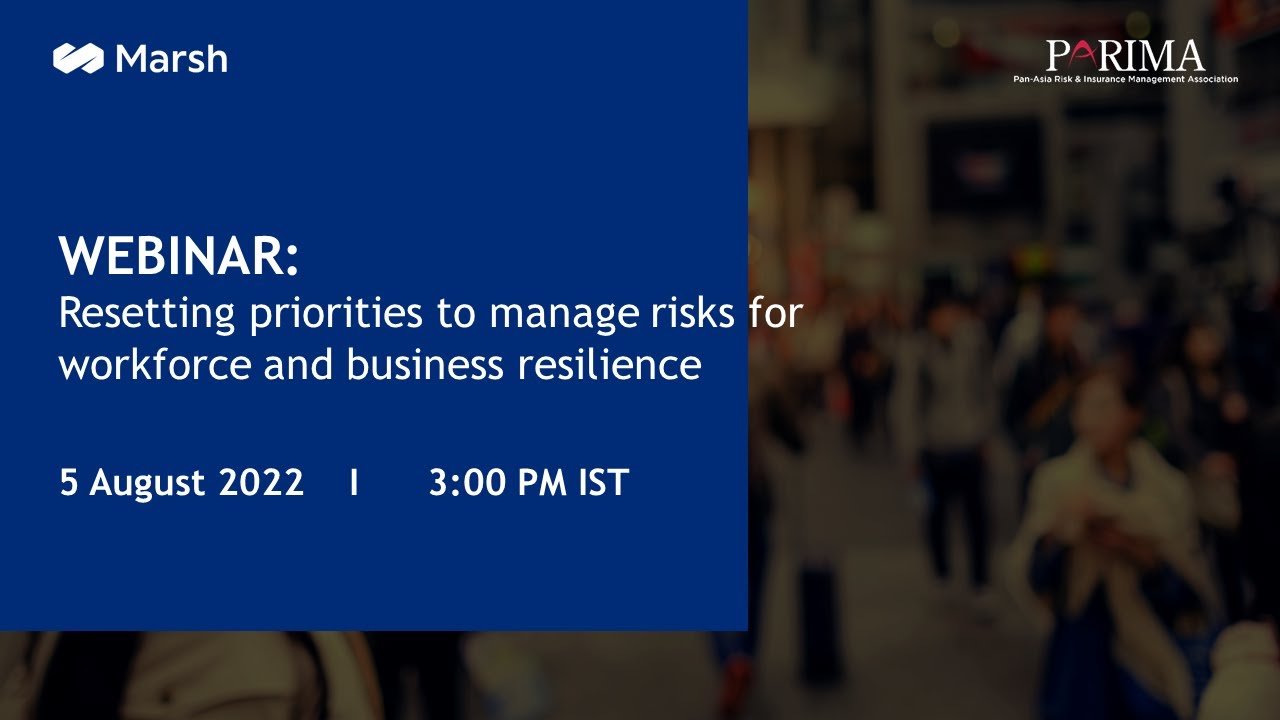 Marsh

PARIMA
Pan-Asia Risk & Insurance Management Association

WEBINAR:
Resetting priorities to manage risks for workforce and business resilience

5 August 2022 I 3:00 PM IST